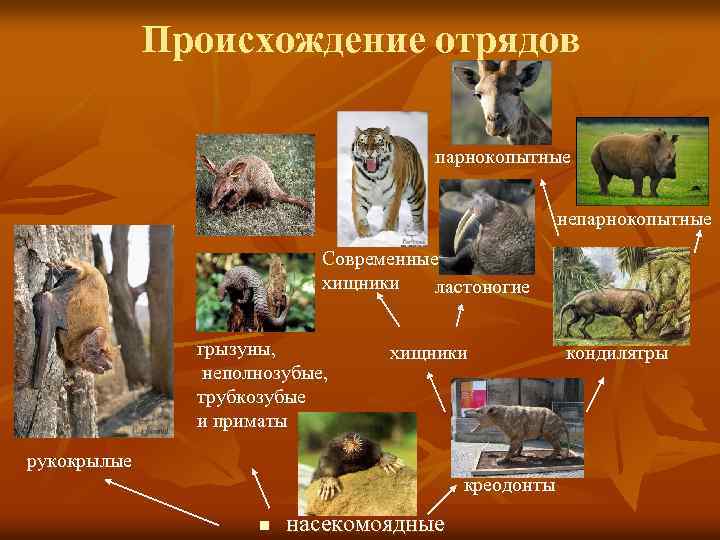 Происхождение отрядов

парнокопытные

непарнокопытные

Современные хищники

ластоногие

грызуны, неполнозубые, трубкозубые и приматы

хищники

кондилятры

рукокрылые

креодонты

насекомоядные